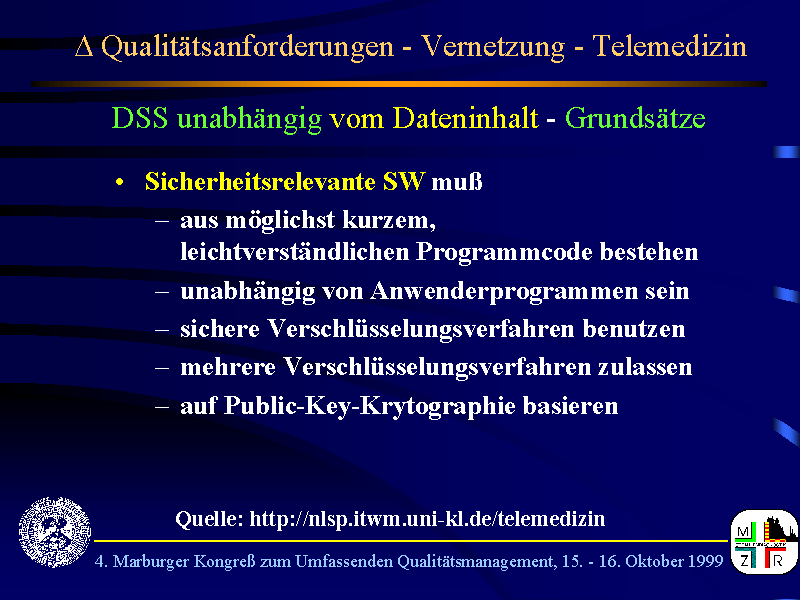 Δ Qualitätsanforderungen - Vernetzung - Telemedizin

DSS unabhängig vom Dateninhalt - Grundsätze

• Sicherheitsrelevante SW muß
 – aus möglichst kurzem, leichtverständlichen Programmcode bestehen
 – unabhängig von Anwenderprogrammen sein
 – sichere Verschlüsselungsverfahren benutzen
 – mehrere Verschlüsselungsverfahren zulassen
 – auf Public-Key-Krytographie basieren

Quelle: http://nlsp.itwm.uni-kl.de/telemedizin

4. Marburger Kongreß zum Umfassenden Qualitätsmanagement, 15. - 16. Oktober 1999

M Z R